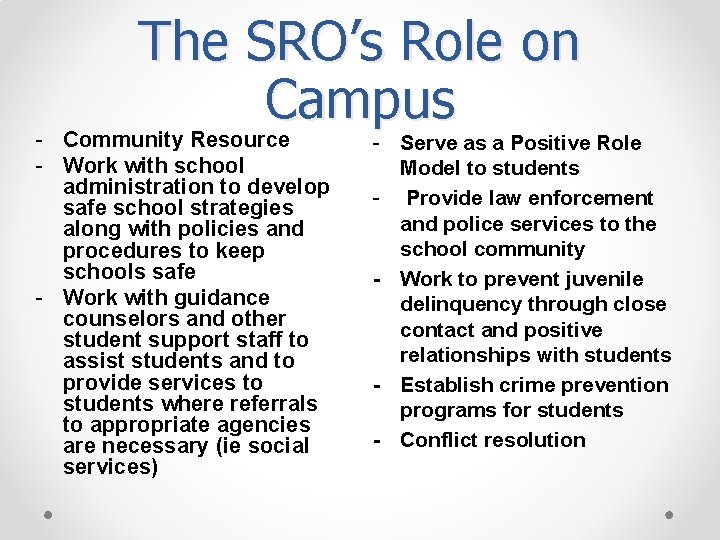 The SRO's Role on Campus

- Community Resource
- Work with school administration to develop safe school strategies along with policies and procedures to keep schools safe
- Work with guidance counselors and other student support staff to assist students and to provide services to students where referrals to appropriate agencies are necessary (ie social services)

- Serve as a Positive Role Model to students
- Provide law enforcement and police services to the school community
- Work to prevent juvenile delinquency through close contact and positive relationships with students
- Establish crime prevention programs for students
- Conflict resolution